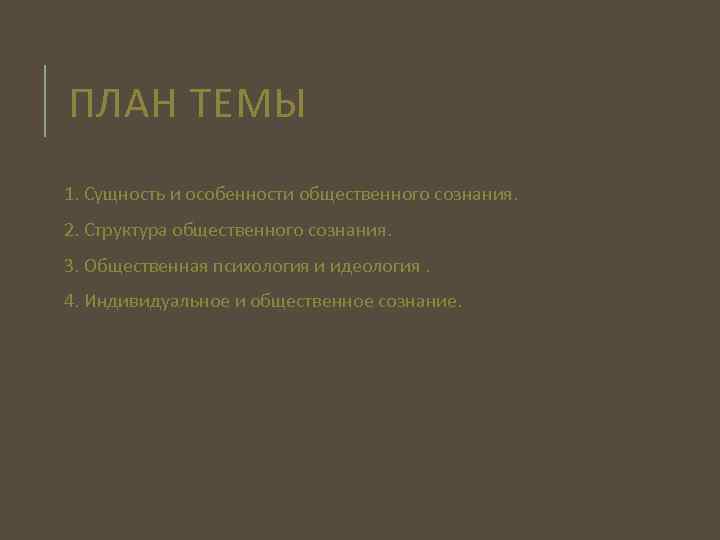 ПЛАН ТЕМЫ

1. Сущность и особенности общественного сознания.

2. Структура общественного сознания.

3. Общественная психология и идеология .

4. Индивидуальное и общественное сознание.